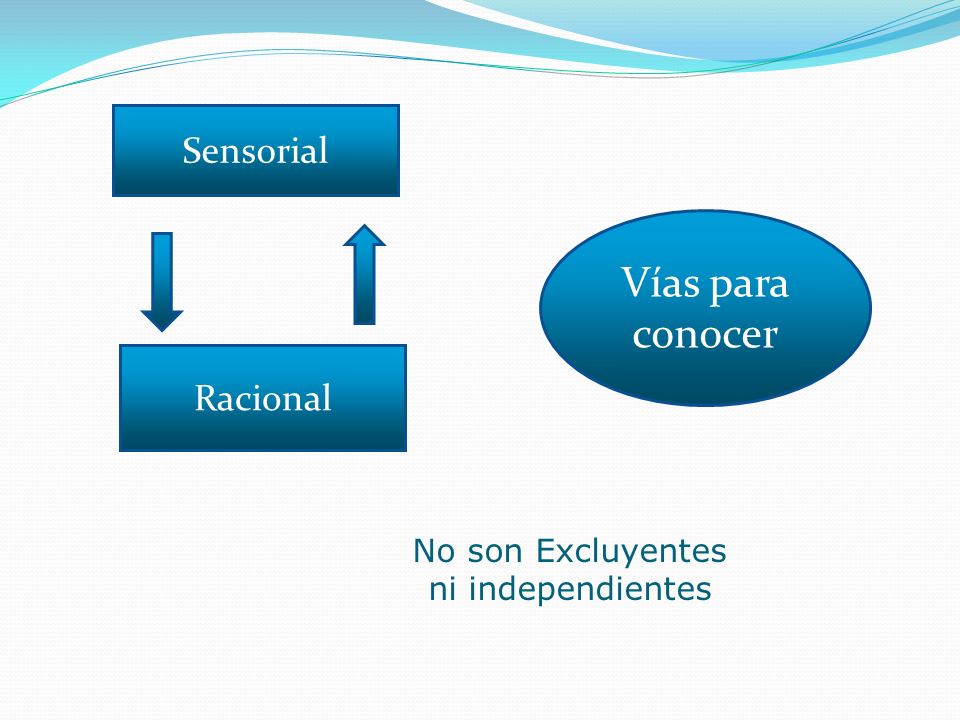 Sensorial

Racional

Vías para conocer

No son Excluyentes ni independientes